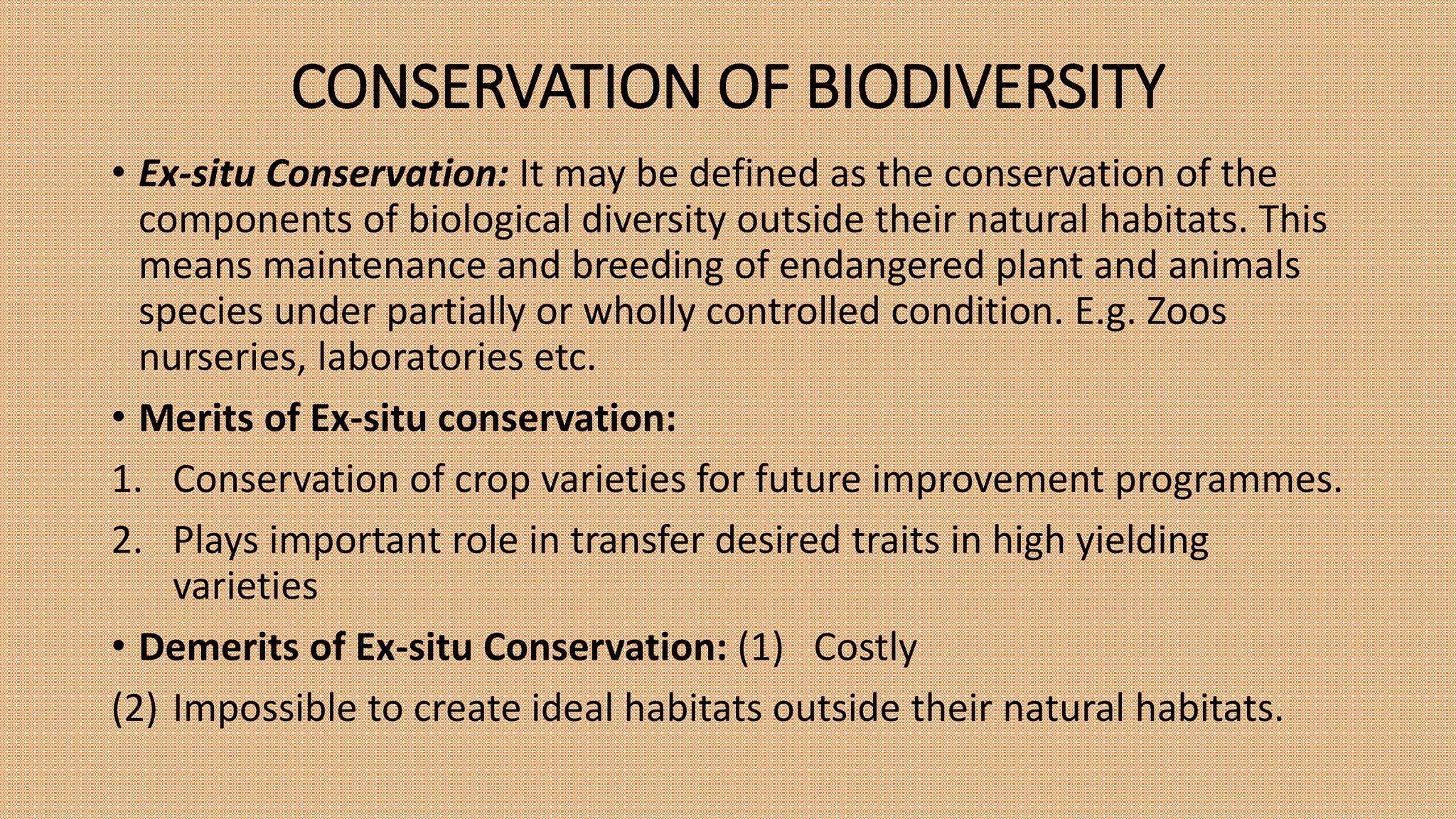 CONSERVATION OF BIODIVERSITY

• Ex-situ Conservation: It may be defined as the conservation of the components of biological diversity outside their natural habitats. This means maintenance and breeding of endangered plant and animals species under partially or wholly controlled condition. E.g. Zoos nurseries, laboratories etc.

• Merits of Ex-situ conservation:

1. Conservation of crop varieties for future improvement programmes.

2. Plays important role in transfer desired traits in high yielding varieties

• Demerits of Ex-situ Conservation: (1) Costly

(2) Impossible to create ideal habitats outside their natural habitats.